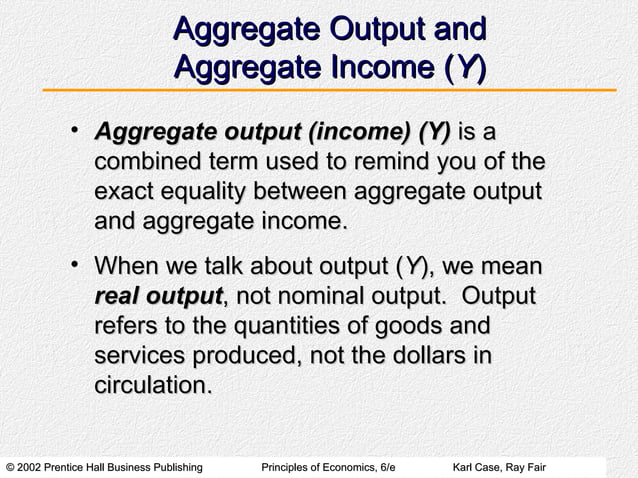 Aggregate Output and Aggregate Income (Y)

• Aggregate output (income) (Y) is a combined term used to remind you of the exact equality between aggregate output and aggregate income.

• When we talk about output (Y), we mean real output, not nominal output. Output refers to the quantities of goods and services produced, not the dollars in circulation.

© 2002 Prentice Hall Business Publishing Principles of Economics, 6/e Karl Case, Ray Fair